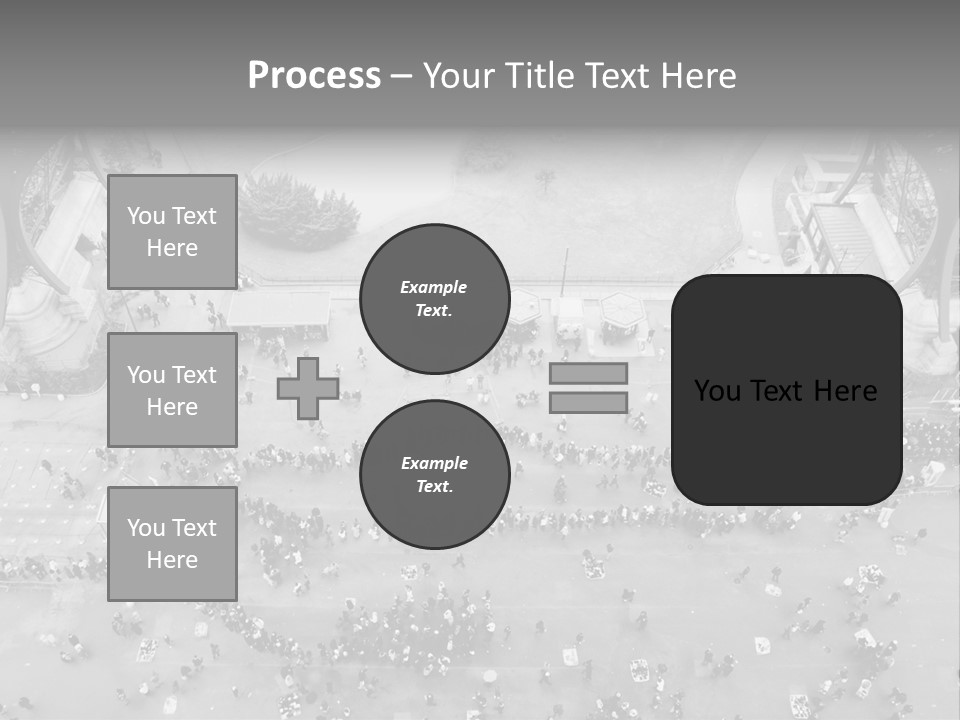 Process – Your Title Text Here

You Text Here

You Text Here

You Text Here

Example Text.

Example Text.

You Text Here